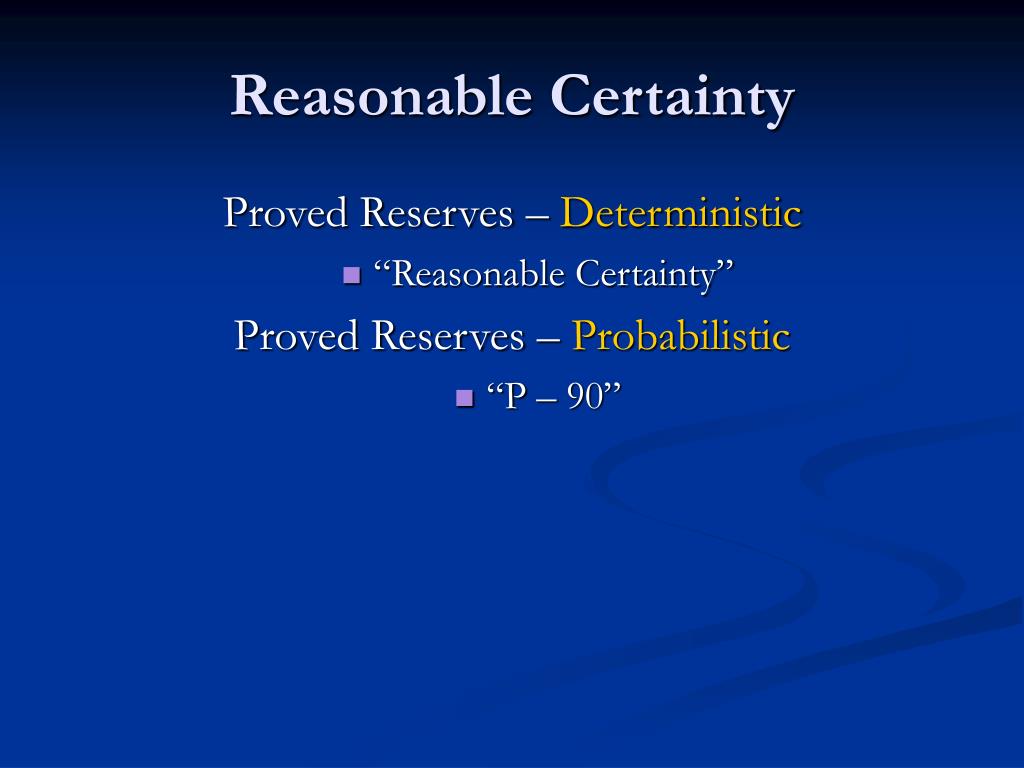 Reasonable Certainty

Proved Reserves – Deterministic

“Reasonable Certainty”

Proved Reserves – Probabilistic

“P – 90”